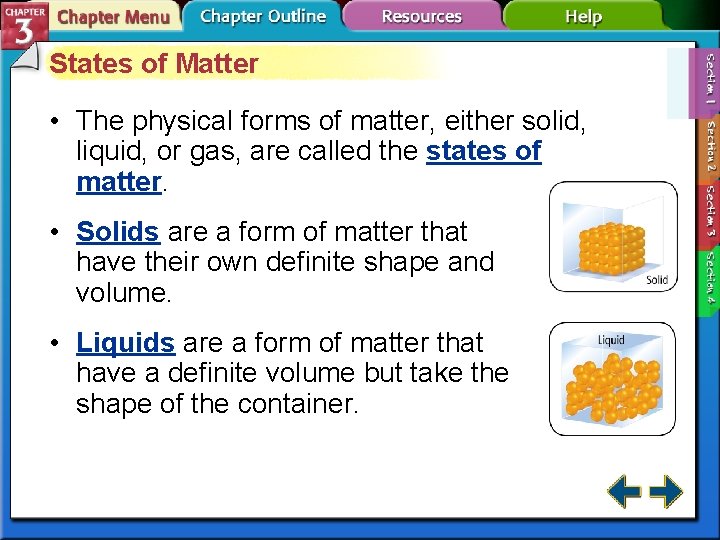 CHAPTER 3
Chapter Menu
Chapter Outline
Resources
Help

States of Matter

• The physical forms of matter, either solid, liquid, or gas, are called the states of matter.

• Solids are a form of matter that have their own definite shape and volume.

• Liquids are a form of matter that have a definite volume but take the shape of the container.

Solid

Liquid

Section 1
Section 2
Section 3
Section 4